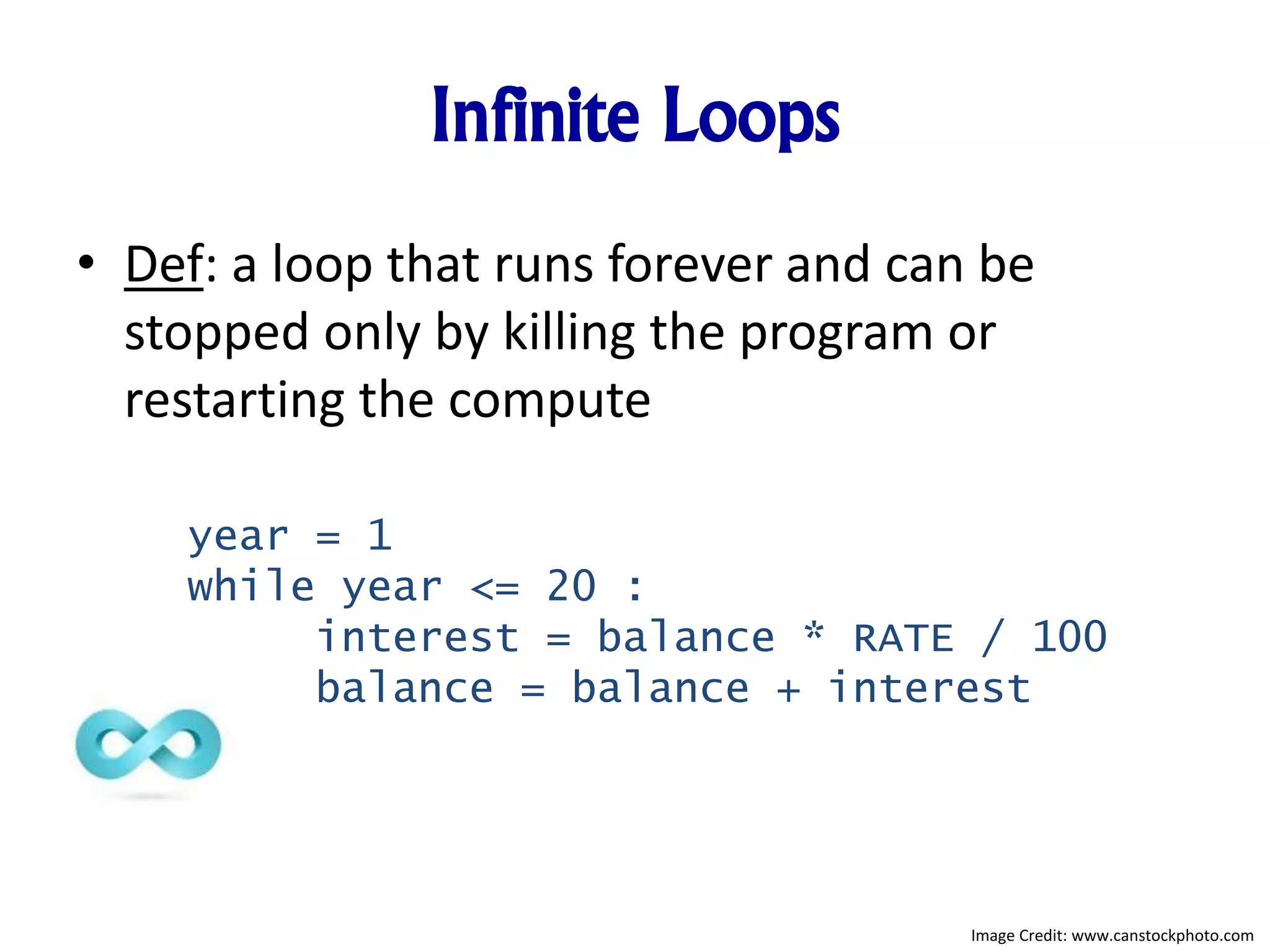 Infinite Loops

• Def: a loop that runs forever and can be stopped only by killing the program or restarting the compute

year = 1
while year <= 20 :
    interest = balance * RATE / 100
    balance = balance + interest

Image Credit: www.canstockphoto.com